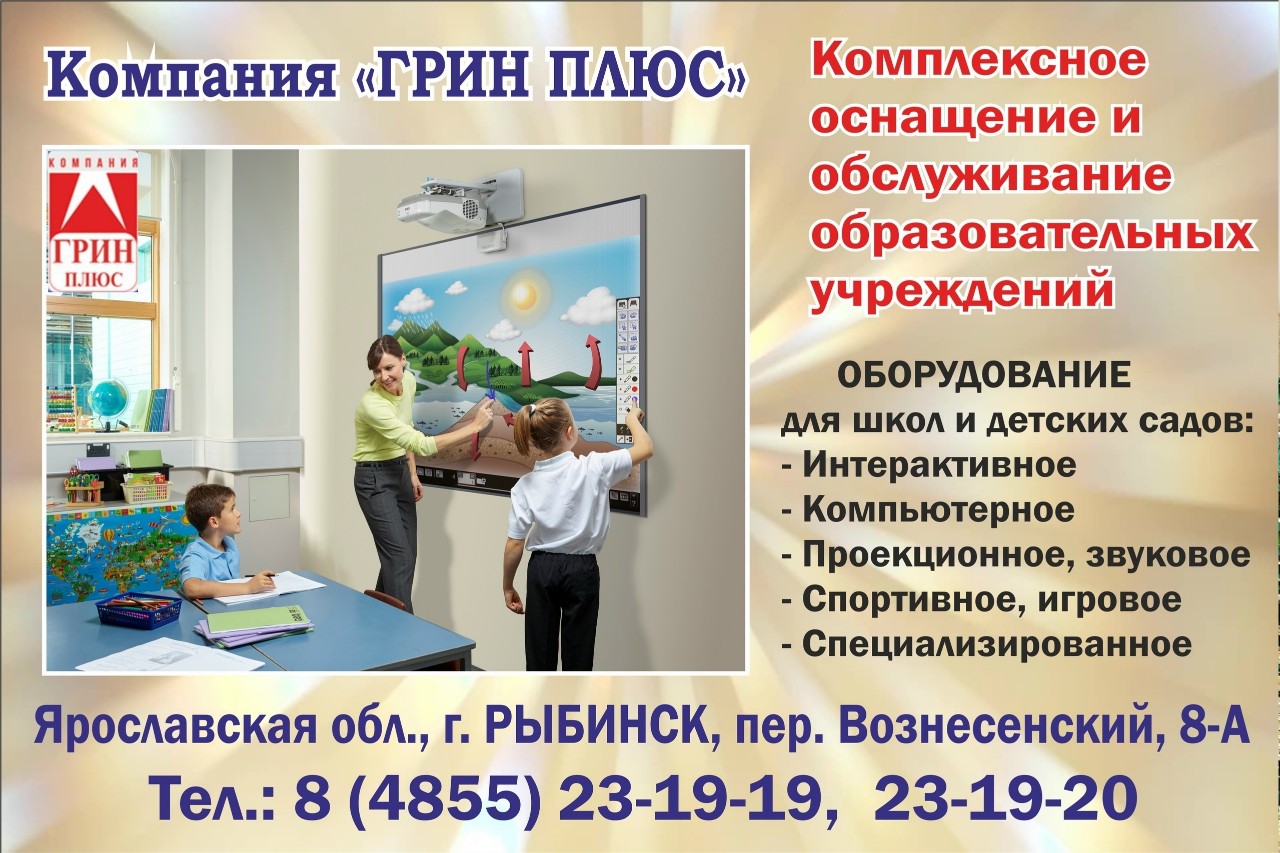 Компания «ГРИН ПЛЮС»

КОМПАНИЯ
ГРИН
ПЛЮС

Комплексное оснащение и обслуживание образовательных учреждений

ОБОРУДОВАНИЕ
для школ и детских садов:
- Интерактивное
- Компьютерное
- Проекционное, звуковое
- Спортивное, игровое
- Специализированное

Ярославская обл., г. РЫБИНСК, пер. Вознесенский, 8-А
Тел.: 8 (4855) 23-19-19, 23-19-20